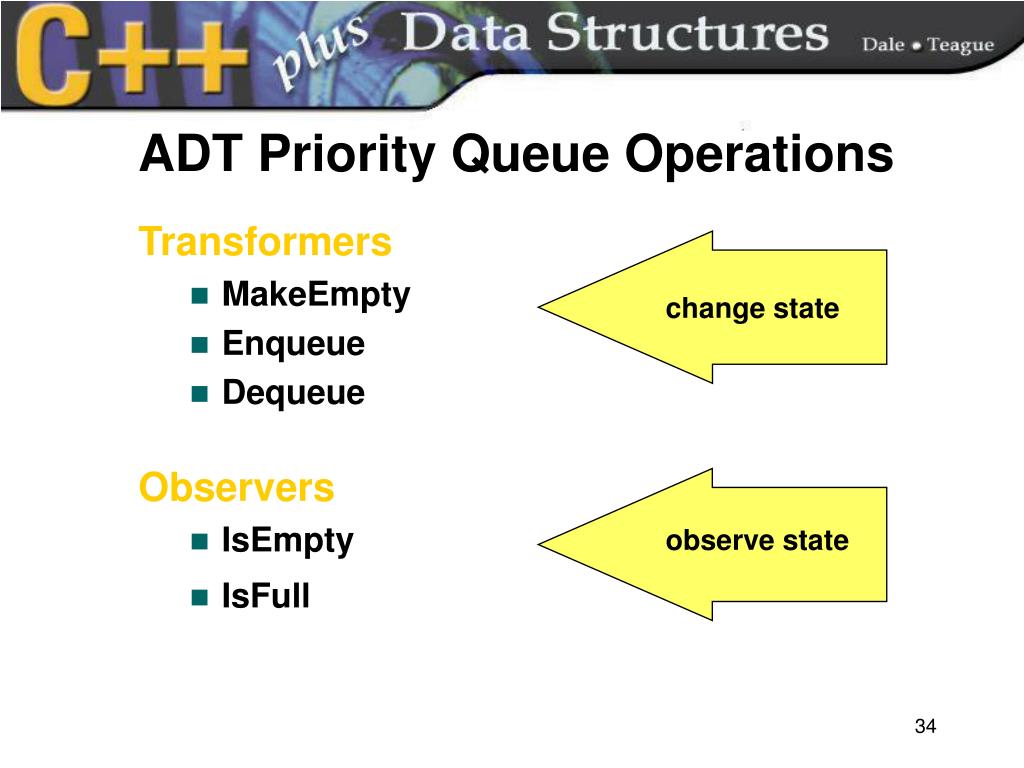 C++ plus Data Structures Dale • Teague

ADT Priority Queue Operations

Transformers
- MakeEmpty
- Enqueue
- Dequeue

change state

Observers
- IsEmpty
- IsFull

observe state

34